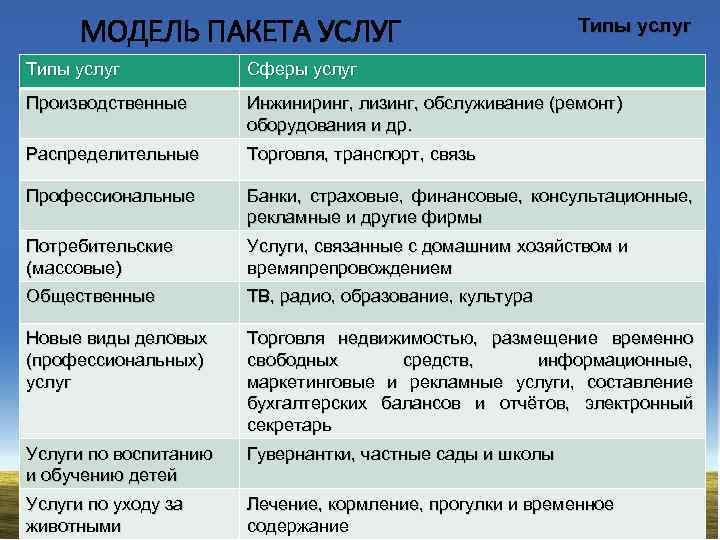 МОДЕЛЬ ПАКЕТА УСЛУГ

Типы услуг

| Типы услуг | Сферы услуг |
|---|---|
| Производственные | Инжиниринг, лизинг, обслуживание (ремонт) оборудования и др. |
| Распределительные | Торговля, транспорт, связь |
| Профессиональные | Банки, страховые, финансовые, консультационные, рекламные и другие фирмы |
| Потребительские (массовые) | Услуги, связанные с домашним хозяйством и времяпрепровождением |
| Общественные | ТВ, радио, образование, культура |
| Новые виды деловых (профессиональных) услуг | Торговля недвижимостью, размещение временно свободных средств, информационные, маркетинговые и рекламные услуги, составление бухгалтерских балансов и отчётов, электронный секретарь |
| Услуги по воспитанию и обучению детей | Гувернантки, частные сады и школы |
| Услуги по уходу за животными | Лечение, кормление, прогулки и временное содержание |